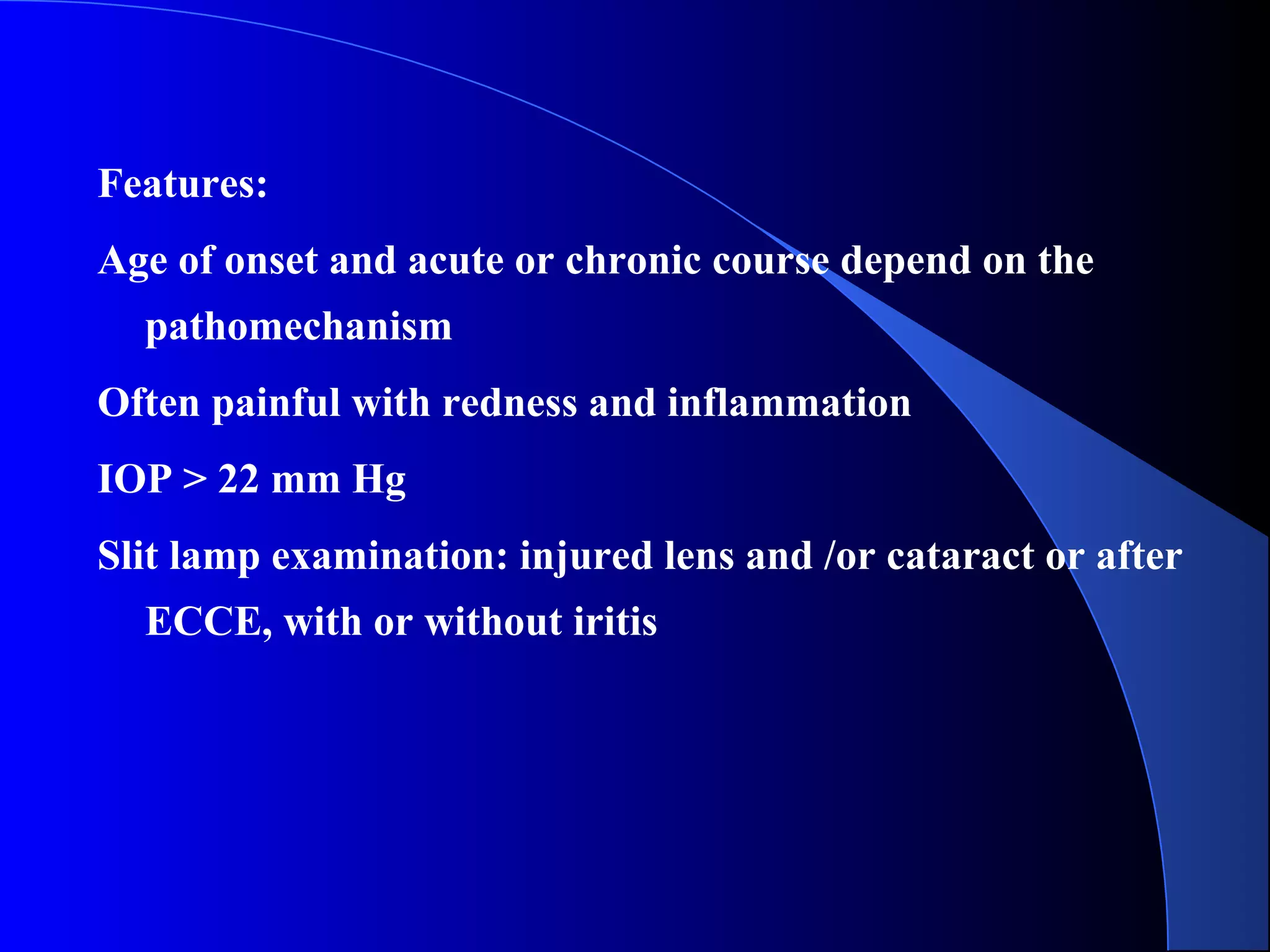 Features:

Age of onset and acute or chronic course depend on the pathomechanism

Often painful with redness and inflammation

IOP > 22 mm Hg

Slit lamp examination: injured lens and /or cataract or after ECCE, with or without iritis